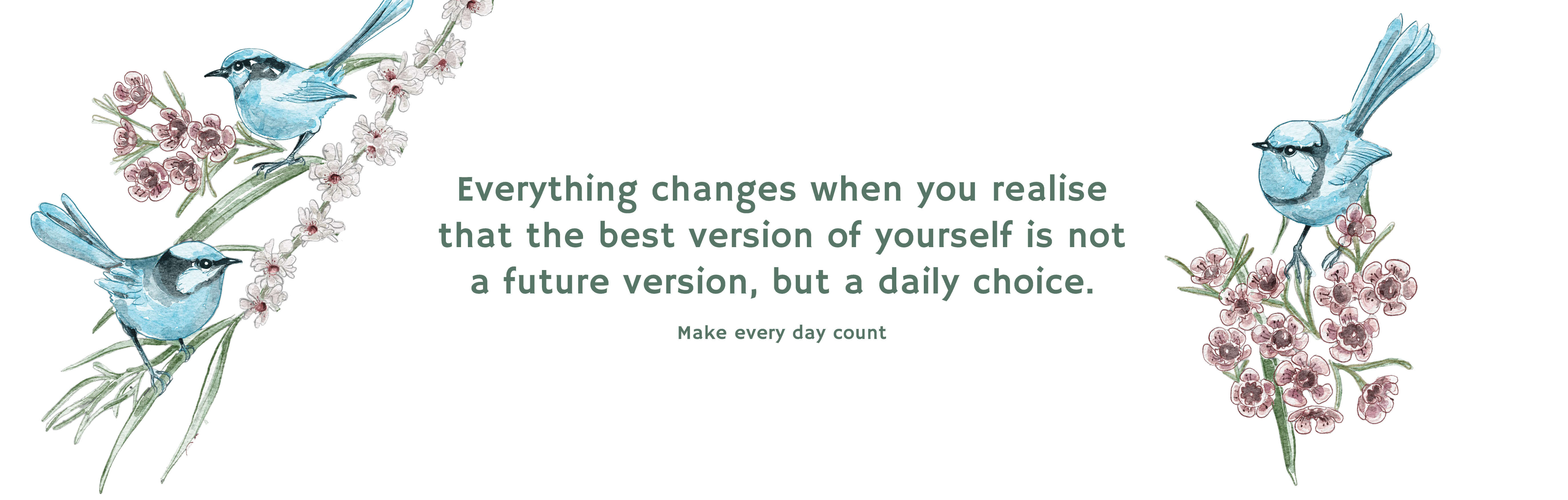 Everything changes when you realise that the best version of yourself is not a future version, but a daily choice.

Make every day count